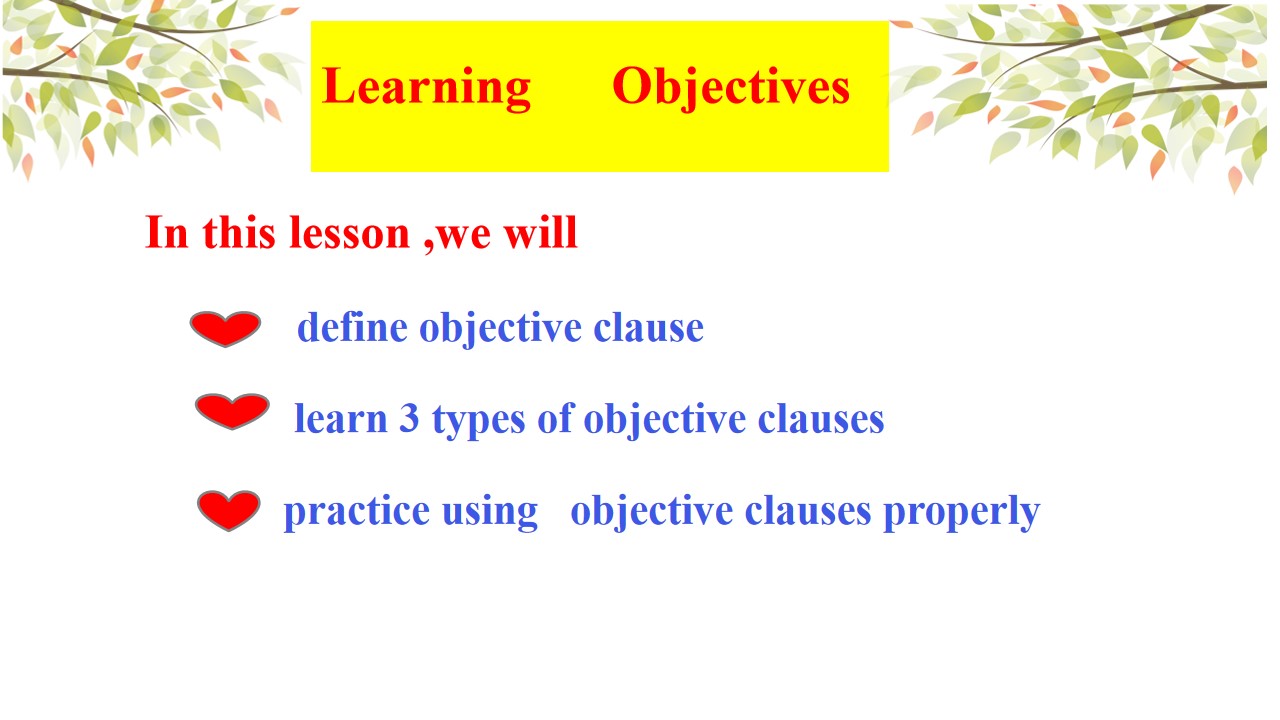 Learning Objectives

In this lesson ,we will

define objective clause

learn 3 types of objective clauses

practice using objective clauses properly